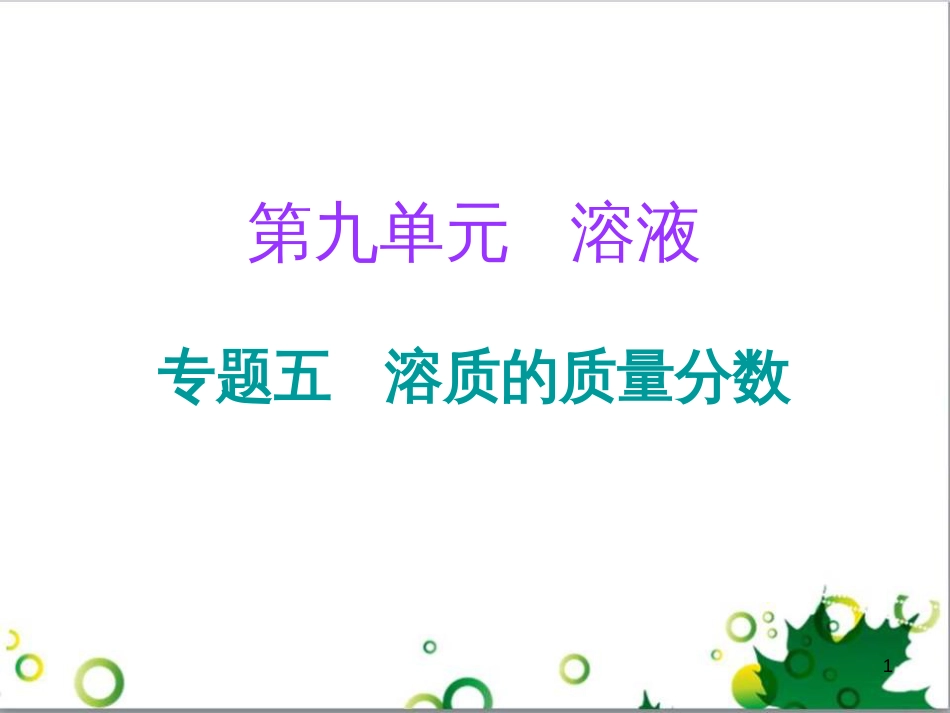 第九单元　溶液

专题五　溶质的质量分数

1